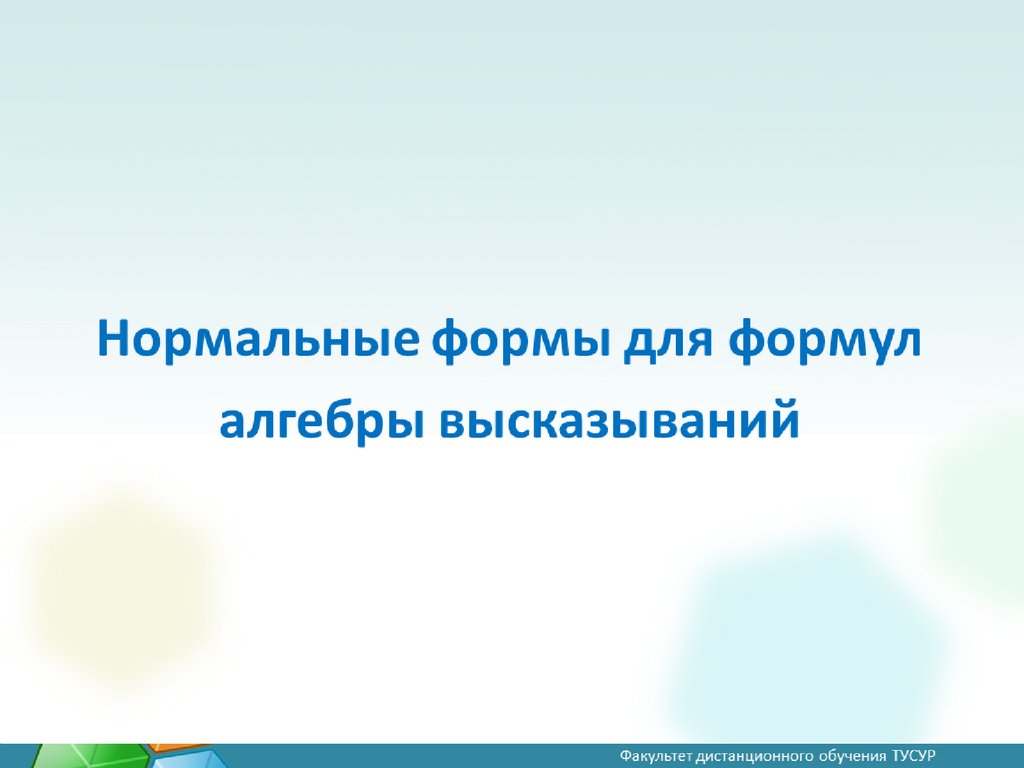 Нормальные формы для формул алгебры высказываний

Факультет дистанционного обучения ТУСУР